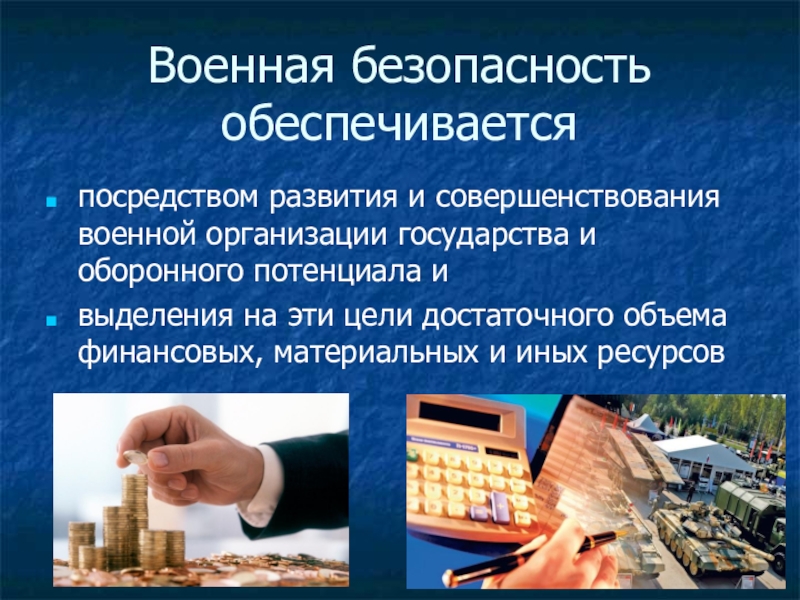 Военная безопасность обеспечивается

посредством развития и совершенствования военной организации государства и оборонного потенциала и

выделения на эти цели достаточного объема финансовых, материальных и иных ресурсов